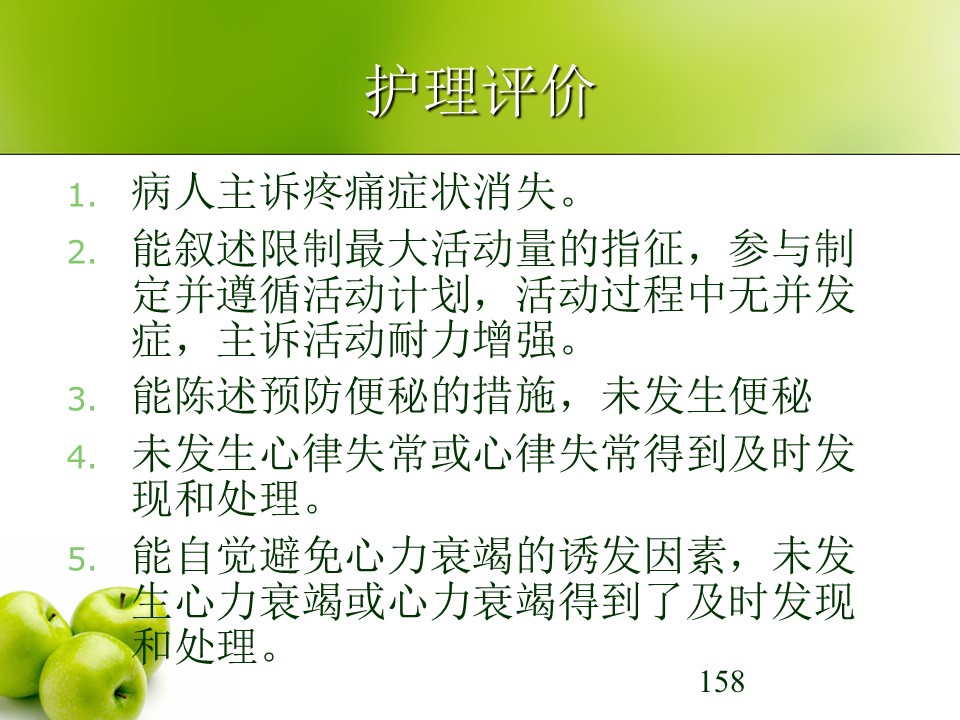 护理评价

1. 病人主诉疼痛症状消失。
2. 能叙述限制最大活动量的指征，参与制定并遵循活动计划，活动过程中无并发症，主诉活动耐力增强。
3. 能陈述预防便秘的措施，未发生便秘
4. 未发生心律失常或心律失常得到及时发现和处理。
5. 能自觉避免心力衰竭的诱发因素，未发生心力衰竭或心力衰竭得到了及时发现和处理。

158